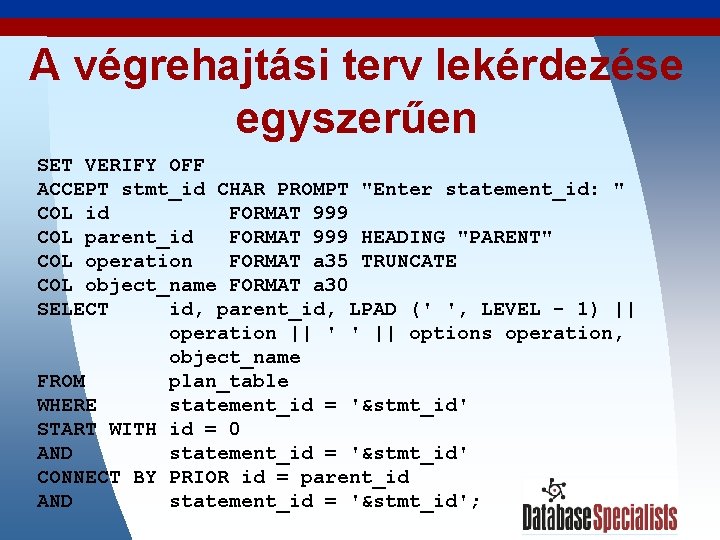 A végrehajtási terv lekérdezése egyszerűen

SET VERIFY OFF
ACCEPT stmt_id CHAR PROMPT "Enter statement_id: "
COL id FORMAT 999
COL parent_id FORMAT 999 HEADING "PARENT"
COL operation FORMAT a35 TRUNCATE
COL object_name FORMAT a30
SELECT id, parent_id, LPAD (' ', LEVEL - 1) ||
operation || ' ' || options operation,
object_name
FROM plan_table
WHERE statement_id = '&stmt_id'
START WITH id = 0
AND statement_id = '&stmt_id'
CONNECT BY PRIOR id = parent_id
AND statement_id = '&stmt_id';

DatabaseSpecialists